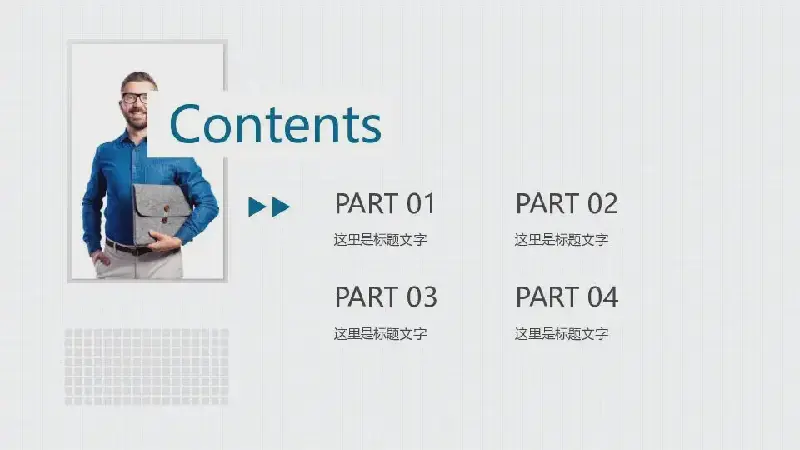 Contents

PART 01
这里是标题文字

PART 02
这里是标题文字

PART 03
这里是标题文字

PART 04
这里是标题文字